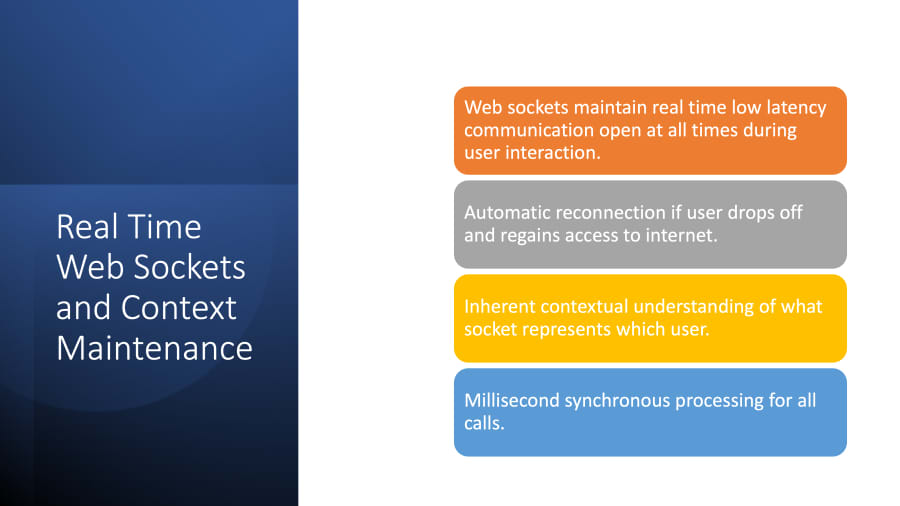 Real Time Web Sockets and Context Maintenance

Web sockets maintain real time low latency communication open at all times during user interaction.

Automatic reconnection if user drops off and regains access to internet.

Inherent contextual understanding of what socket represents which user.

Millisecond synchronous processing for all calls.